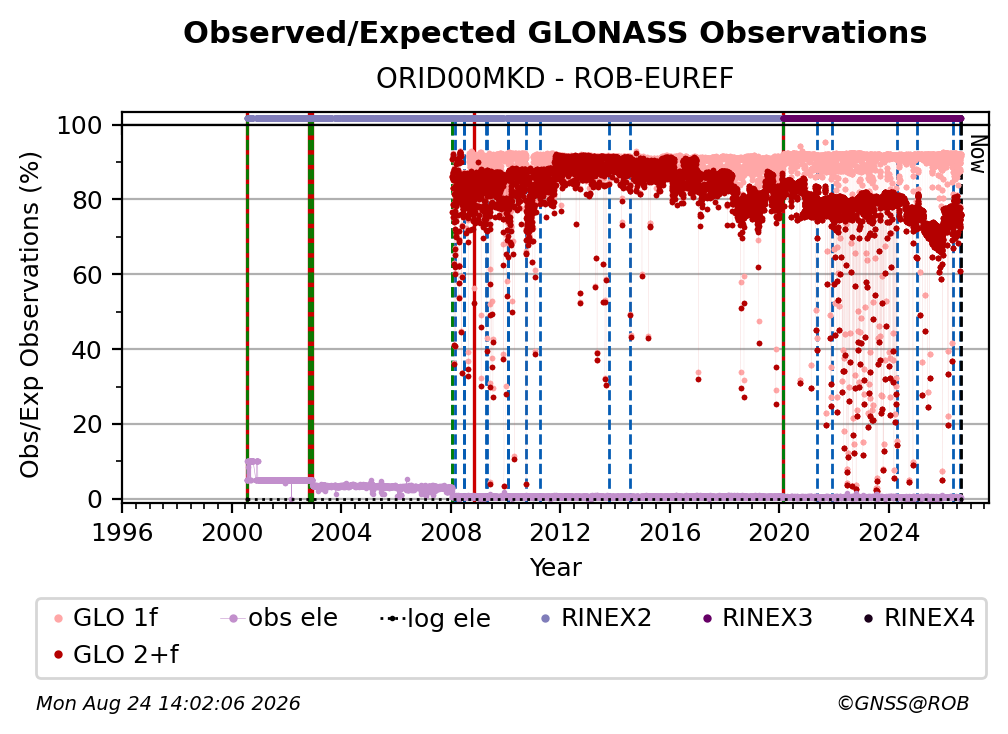 Observed/Expected GLONASS Observations
ORID00MKD - ROB-EUREF

Obs/Exp Observations (%)
100
80
60
40
20
0

Now

1996 2000 2004 2008 2012 2016 2020 2024
Year

GLO 1f
obs ele
log ele
RINEX2
RINEX3
RINEX4
GLO 2+f

Mon Aug 24 14:02:06 2026
©GNSS@ROB